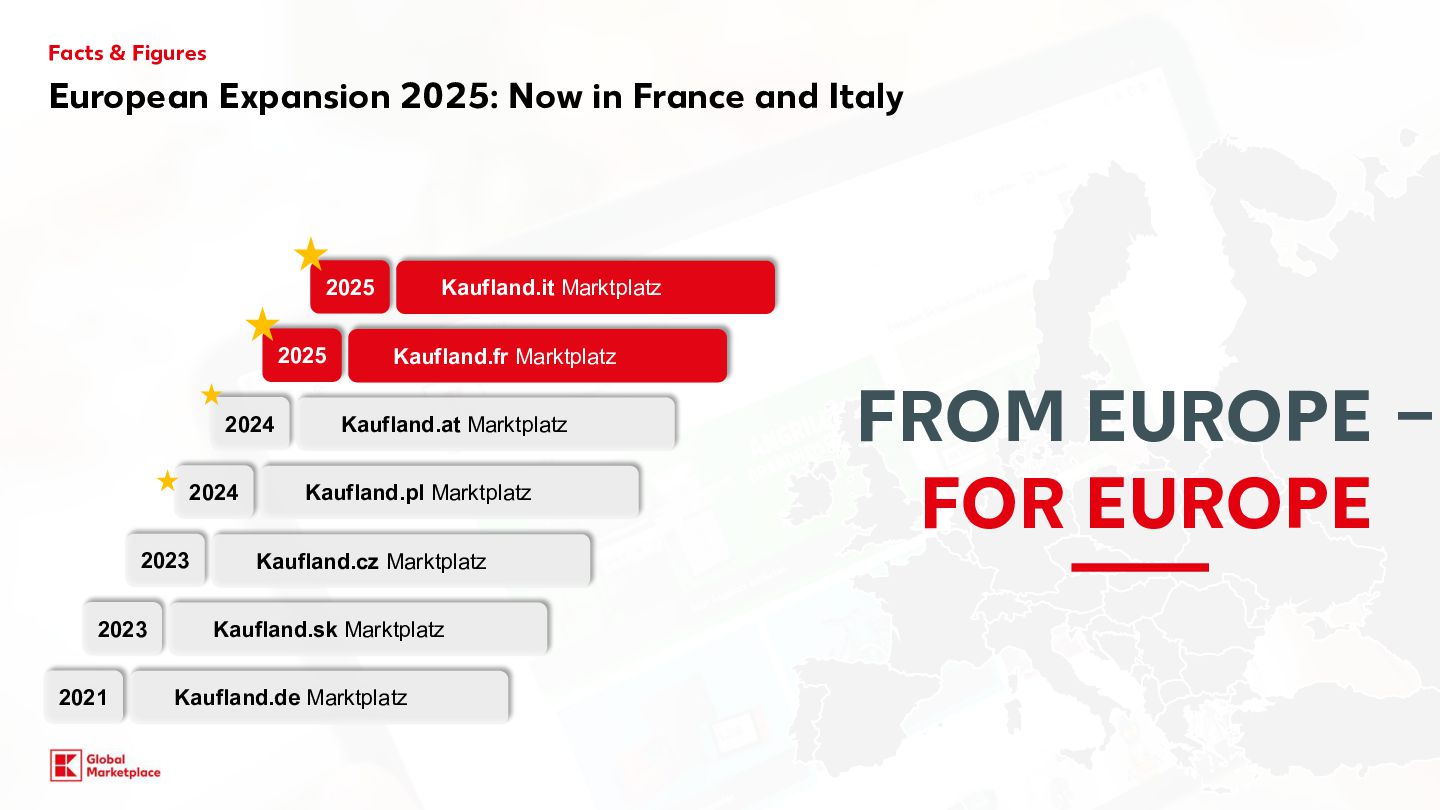 Facts & Figures

European Expansion 2025: Now in France and Italy

2025 Kaufland.it Marktplatz

2025 Kaufland.fr Marktplatz

2024 Kaufland.at Marktplatz

2024 Kaufland.pl Marktplatz

2023 Kaufland.cz Marktplatz

2023 Kaufland.sk Marktplatz

2021 Kaufland.de Marktplatz

FROM EUROPE – FOR EUROPE

Global Marketplace